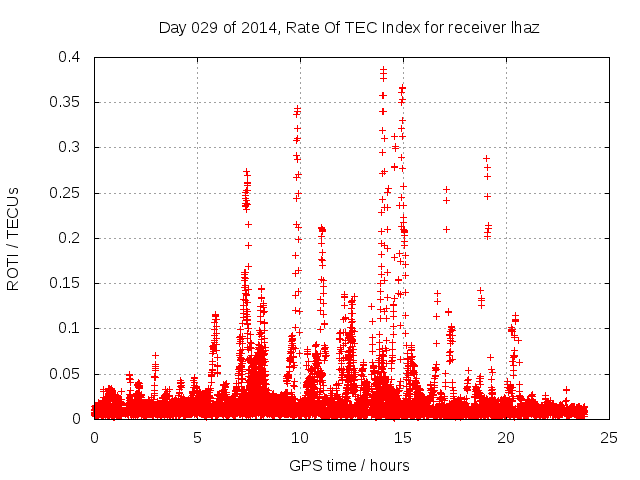 Day 029 of 2014, Rate Of TEC Index for receiver lhaz

ROTI / TECUs

0.4
0.35
0.3
0.25
0.2
0.15
0.1
0.05
0

0
5
10
15
20
25

GPS time / hours